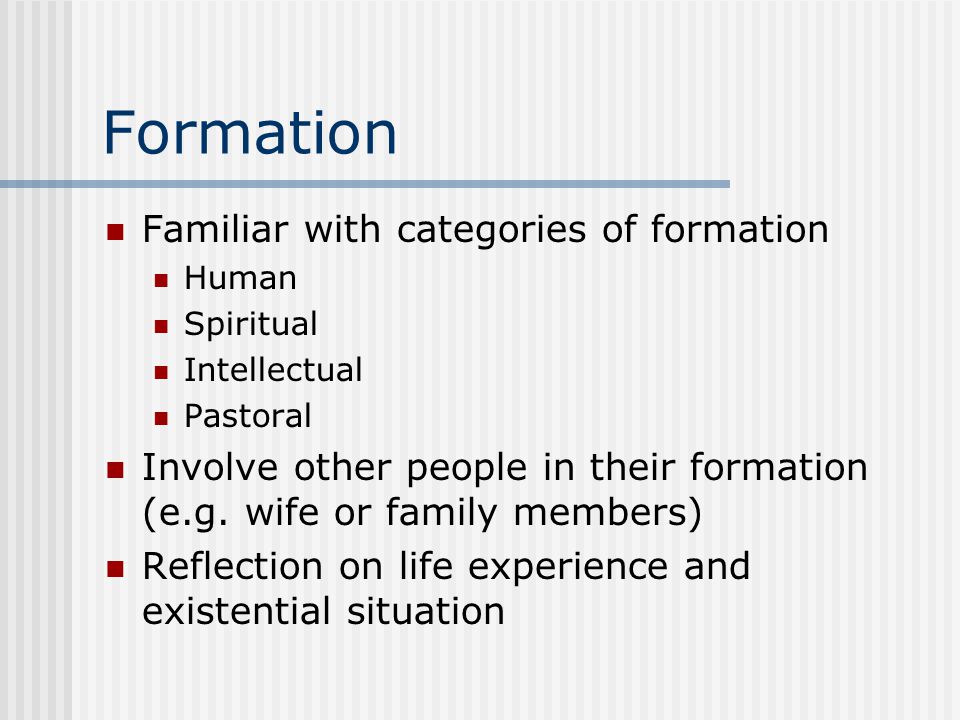 Formation

- Familiar with categories of formation
  - Human
  - Spiritual
  - Intellectual
  - Pastoral
- Involve other people in their formation (e.g. wife or family members)
- Reflection on life experience and existential situation